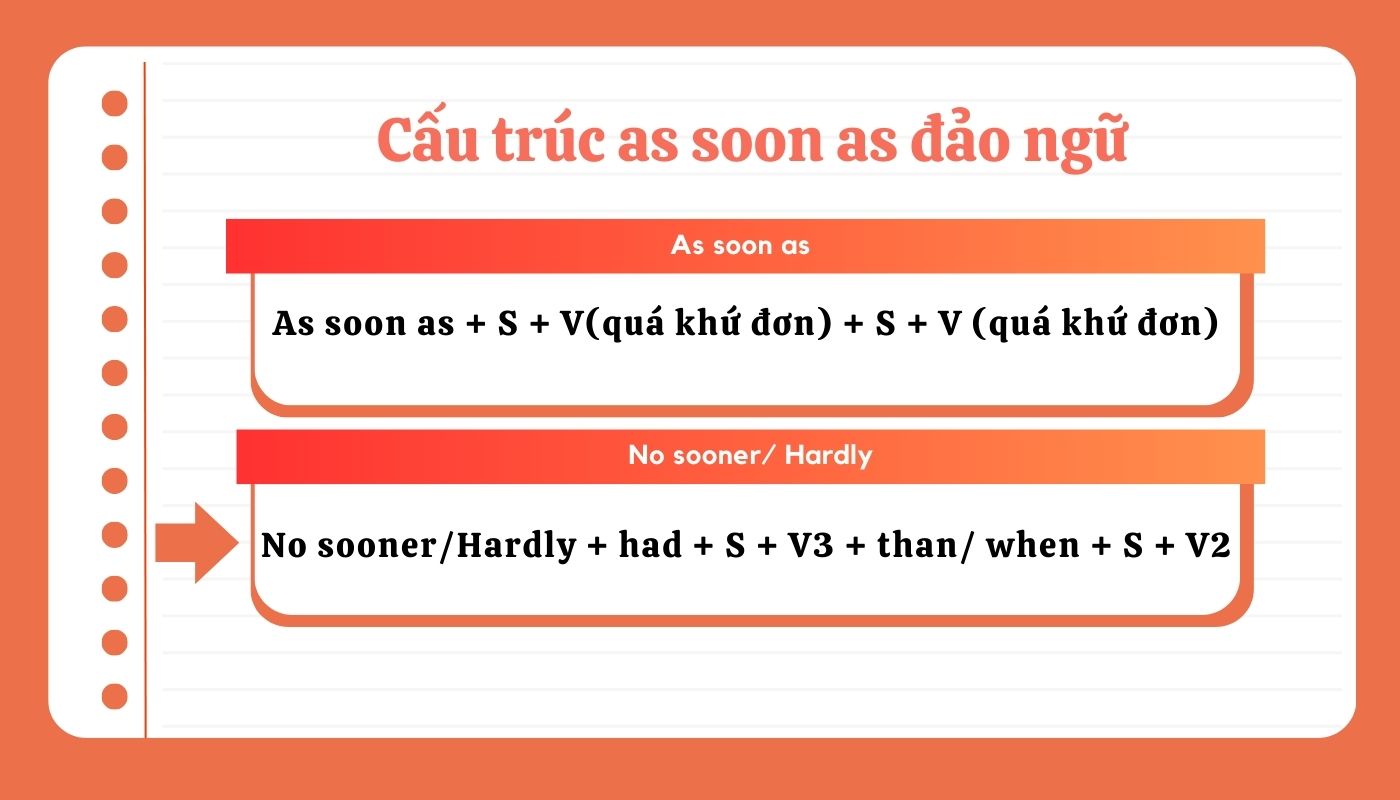 Cấu trúc as soon as đảo ngữ

As soon as

As soon as + S + V(quá khứ đơn) + S + V (quá khứ đơn)

No sooner/ Hardly

No sooner/Hardly + had + S + V3 + than/ when + S + V2